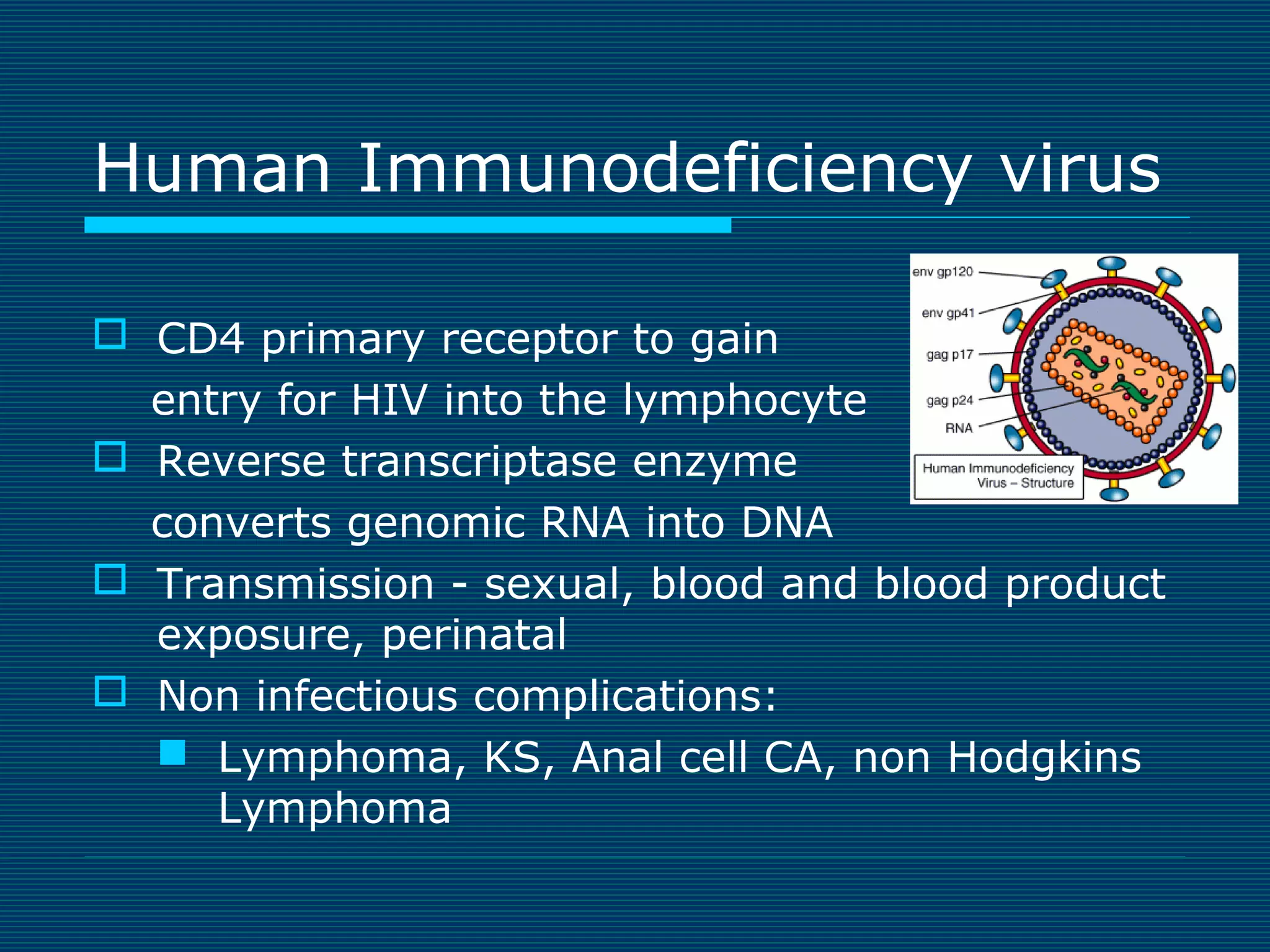 Human Immunodeficiency virus

CD4 primary receptor to gain entry for HIV into the lymphocyte
Reverse transcriptase enzyme converts genomic RNA into DNA
Transmission - sexual, blood and blood product exposure, perinatal
Non infectious complications:
Lymphoma, KS, Anal cell CA, non Hodgkins Lymphoma

env gp120
env gp41
gag p17
gag p24
RNA
Human Immunodeficiency Virus – Structure